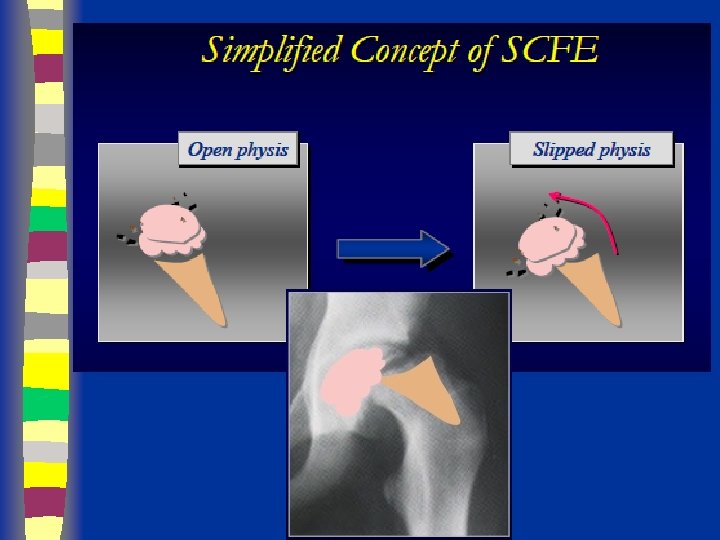 Simplified Concept of SCFE

Open physis

Slipped physis